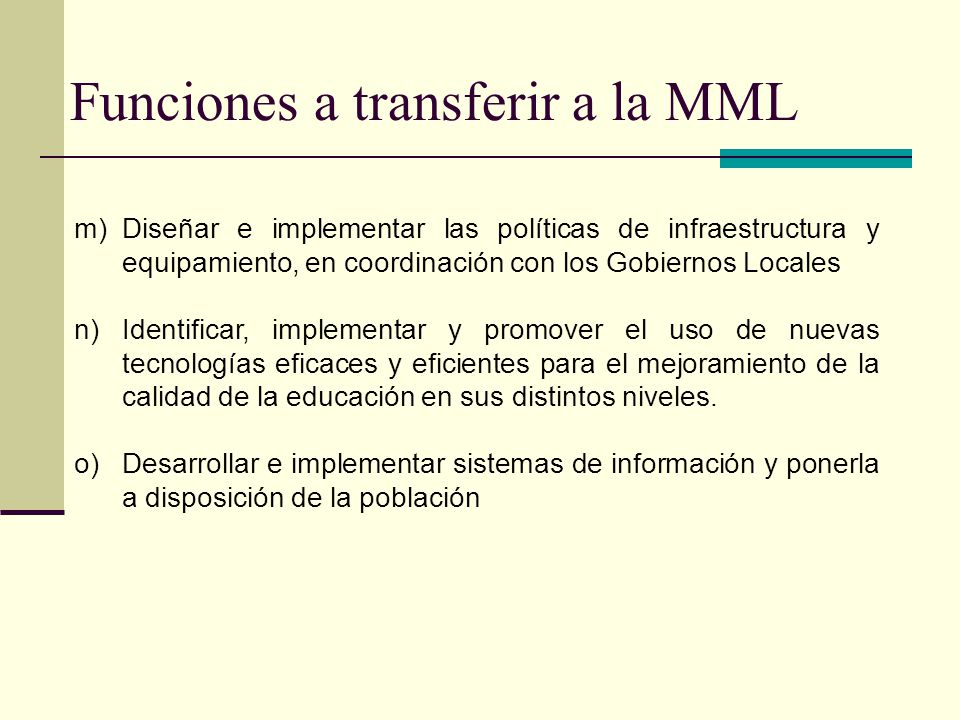 Funciones a transferir a la MML

m) Diseñar e implementar las políticas de infraestructura y equipamiento, en coordinación con los Gobiernos Locales

n) Identificar, implementar y promover el uso de nuevas tecnologías eficaces y eficientes para el mejoramiento de la calidad de la educación en sus distintos niveles.

o) Desarrollar e implementar sistemas de información y ponerla a disposición de la población